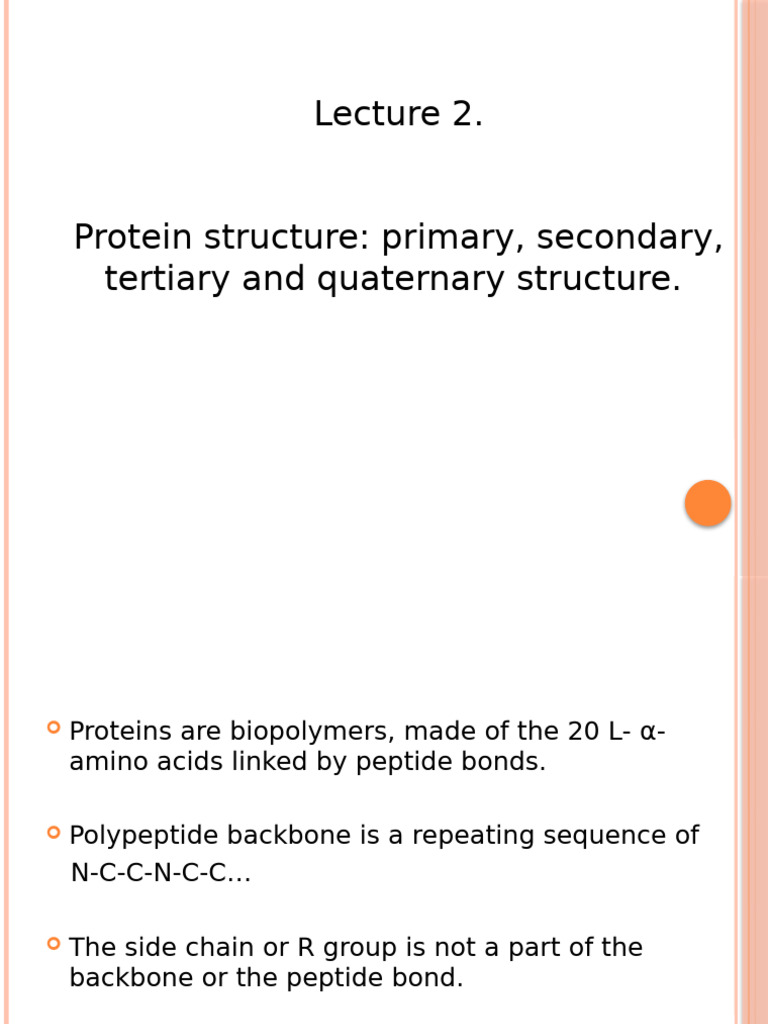 Lecture 2.

Protein structure: primary, secondary, tertiary and quaternary structure.

Proteins are biopolymers, made of the 20 L- α-amino acids linked by peptide bonds.

Polypeptide backbone is a repeating sequence of N-C-C-N-C-C…

The side chain or R group is not a part of the backbone or the peptide bond.